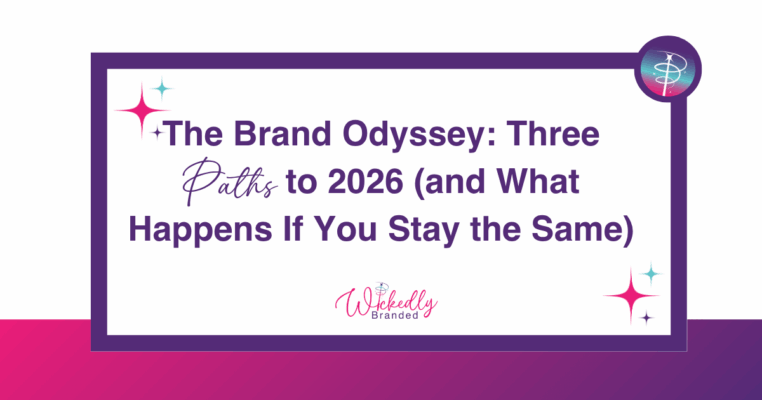 The Brand Odyssey: Three Paths to 2026 (and What Happens If You Stay the Same)

Wickedly Branded